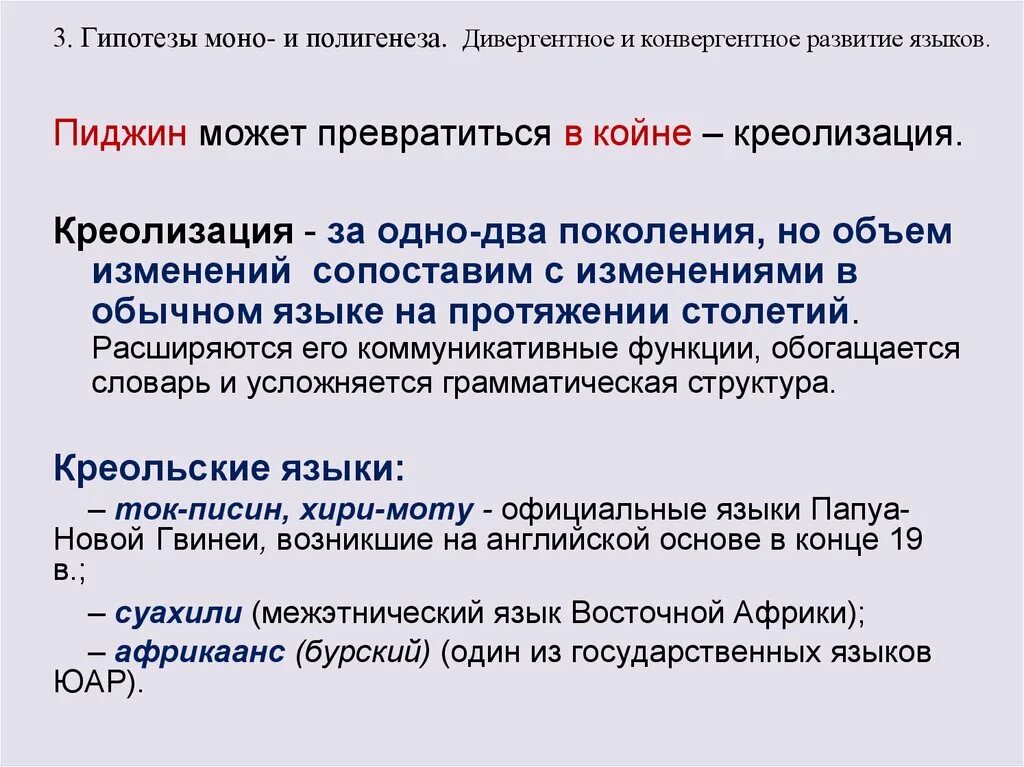 3. Гипотезы моно- и полигенеза. Дивергентное и конвергентное развитие языков.

Пиджин может превратиться в койне – креолизация.

Креолизация - за одно-два поколения, но объем изменений сопоставим с изменениями в обычном языке на протяжении столетий. Расширяются его коммуникативные функции, обогащается словарь и усложняется грамматическая структура.

Креольские языки:

– ток-писин, хири-моту - официальные языки Папуа-Новой Гвинеи, возникшие на английской основе в конце 19 в.;

– суахили (межэтнический язык Восточной Африки);

– африкаанс (бурский) (один из государственных языков ЮАР).